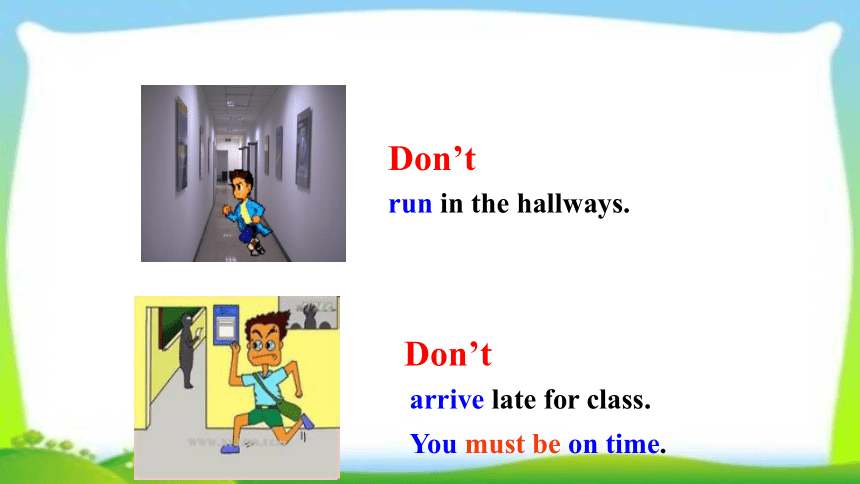 Don't
run in the hallways.

Don't
arrive late for class.
You must be on time.